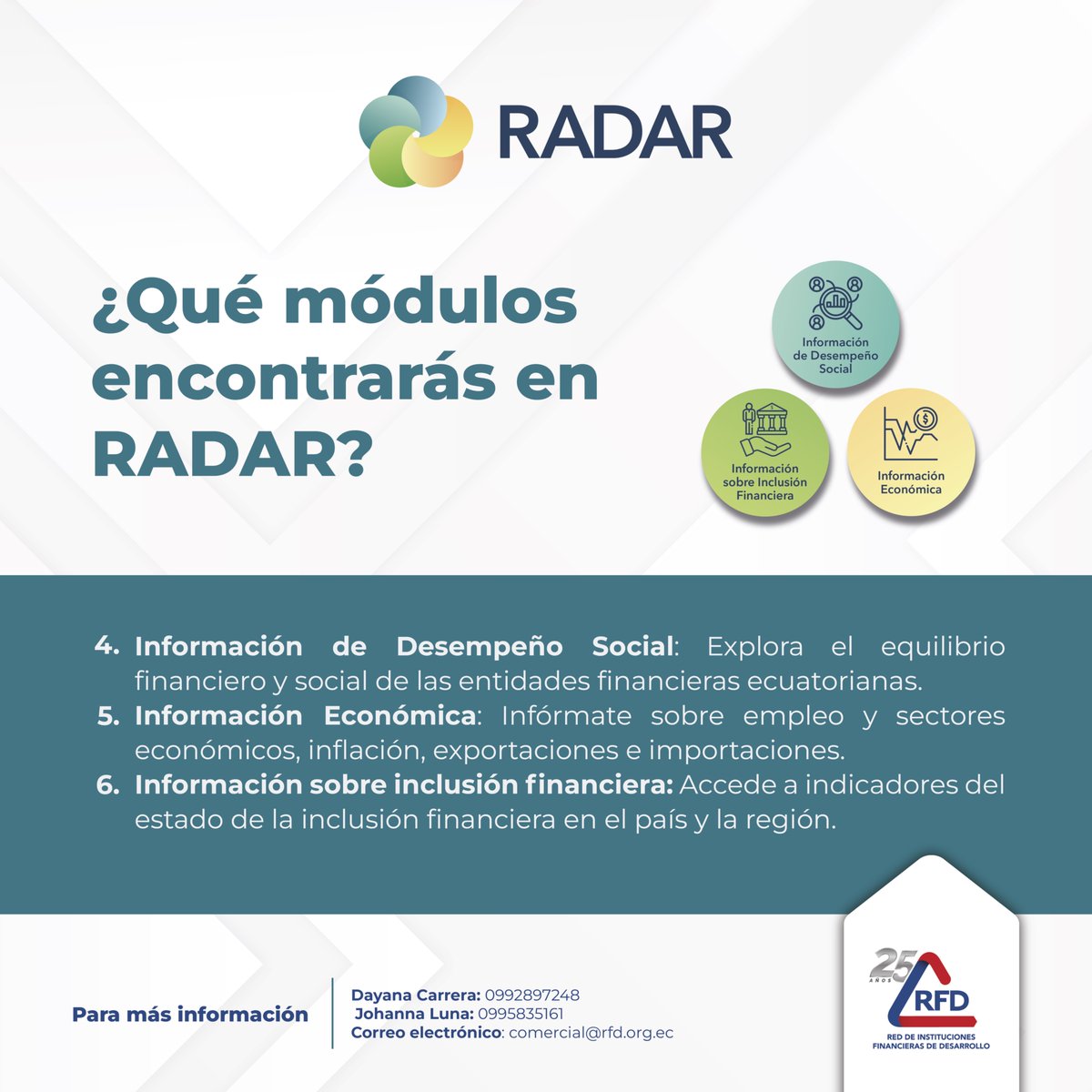 RADAR

¿Qué módulos encontrarás en RADAR?

Información de Desempeño Social

Información sobre Inclusión Financiera

Información Económica

4. Información de Desempeño Social: Explora el equilibrio financiero y social de las entidades financieras ecuatorianas.
5. Información Económica: Infórmate sobre empleo y sectores económicos, inflación, exportaciones e importaciones.
6. Información sobre inclusión financiera: Accede a indicadores del estado de la inclusión financiera en el país y la región.

Para más información

Dayana Carrera: 0992897248
Johanna Luna: 0995835161
Correo electrónico: comercial@rfd.org.ec

25 AÑOS
RFD
RED DE INSTITUCIONES FINANCIERAS DE DESARROLLO